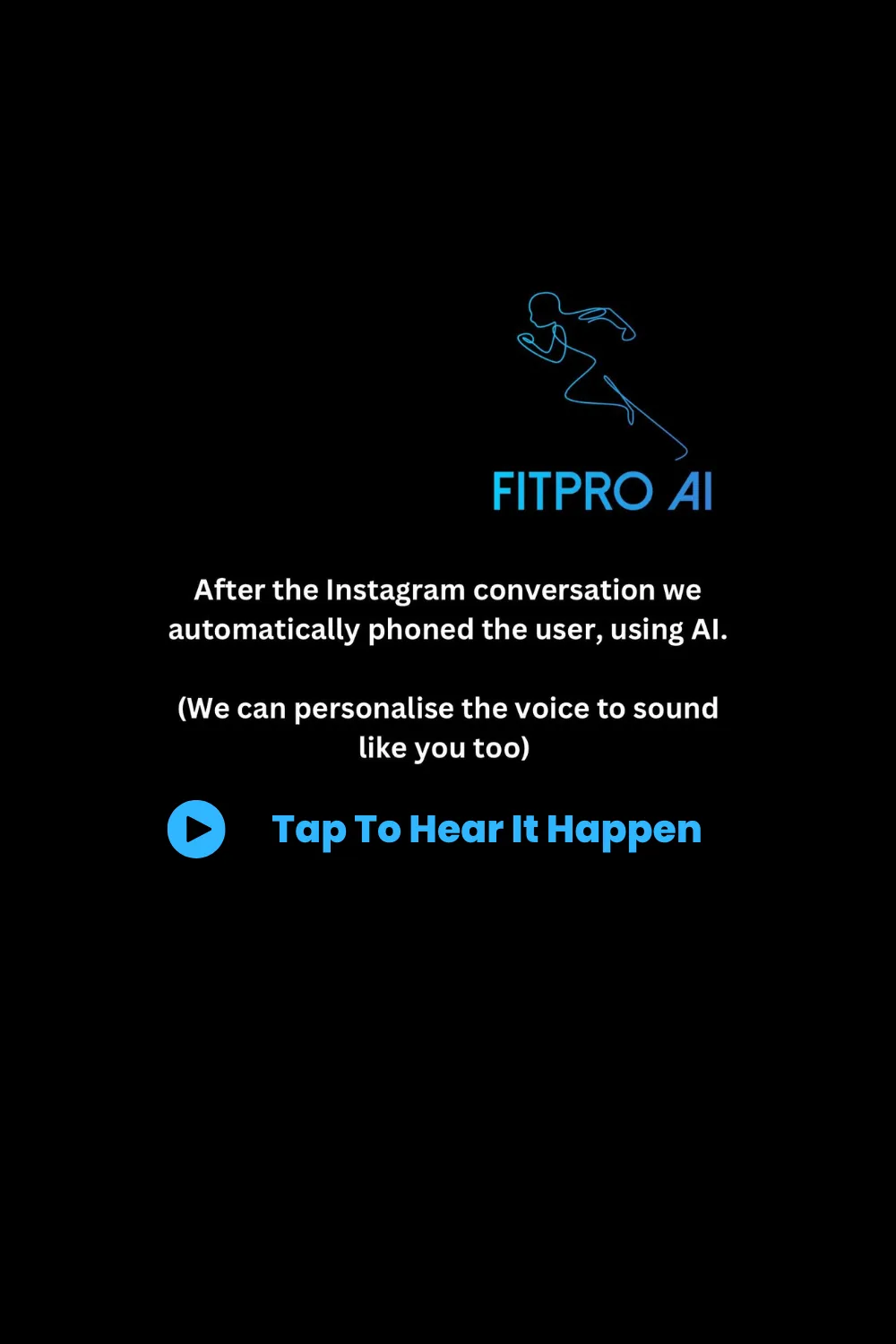 FITPRO AI

After the Instagram conversation we automatically phoned the user, using AI.

(We can personalise the voice to sound like you too)

Tap To Hear It Happen